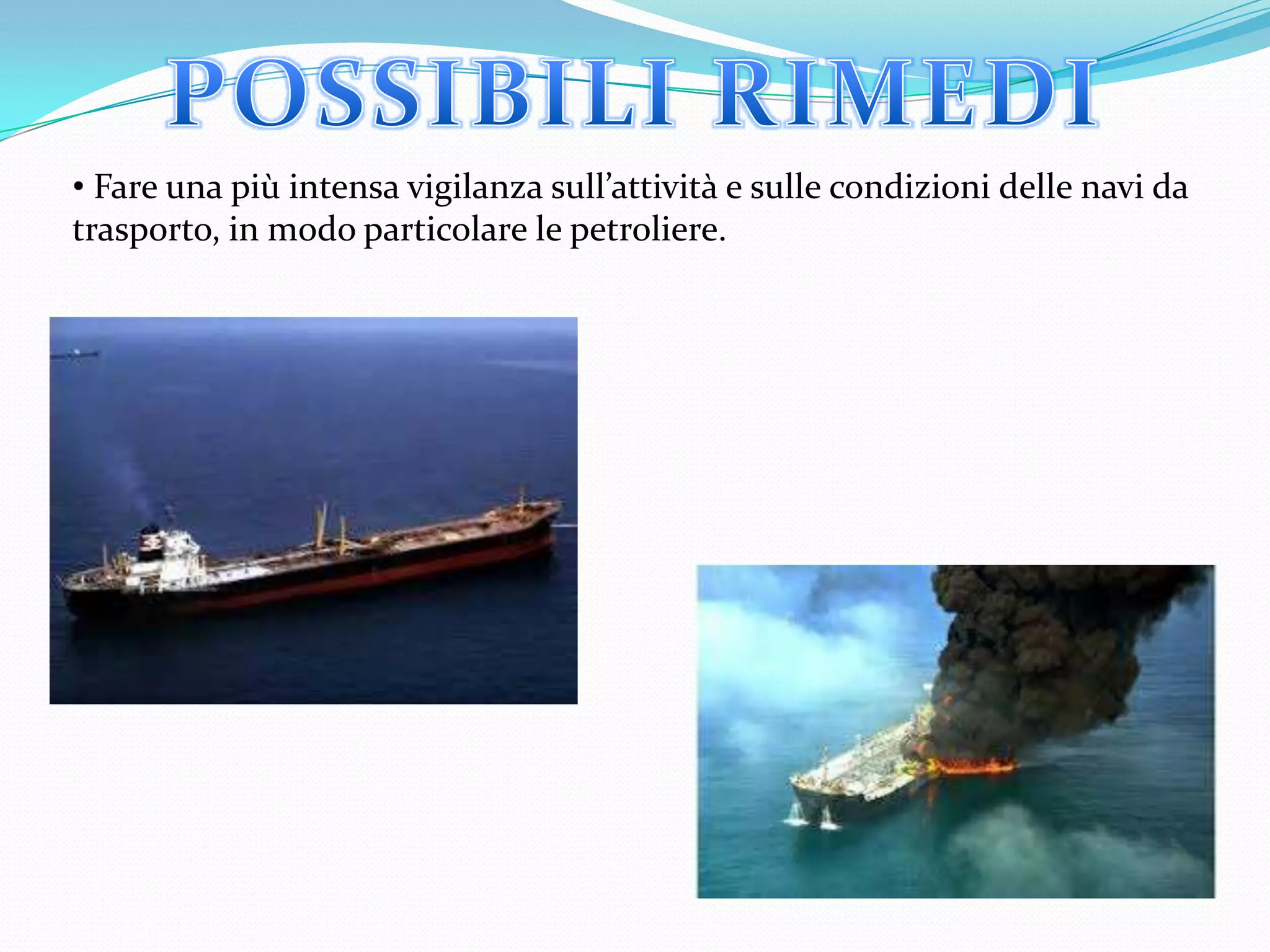 POSSIBILI RIMEDI

• Fare una più intensa vigilanza sull’attività e sulle condizioni delle navi da trasporto, in modo particolare le petroliere.